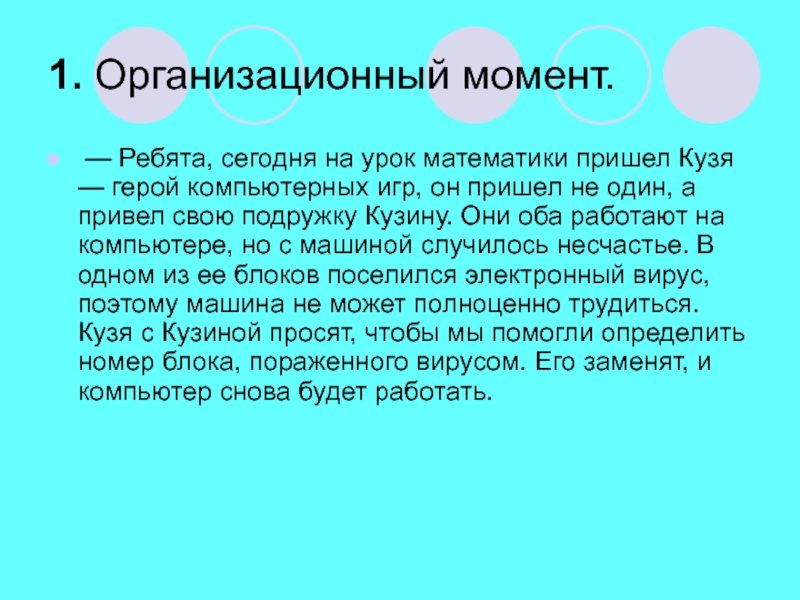 1. Организационный момент.

— Ребята, сегодня на урок математики пришел Кузя — герой компьютерных игр, он пришел не один, а привел свою подружку Кузину. Они оба работают на компьютере, но с машиной случилось несчастье. В одном из ее блоков поселился электронный вирус, поэтому машина не может полноценно трудиться. Кузя с Кузиной просят, чтобы мы помогли определить номер блока, пораженного вирусом. Его заменят, и компьютер снова будет работать.